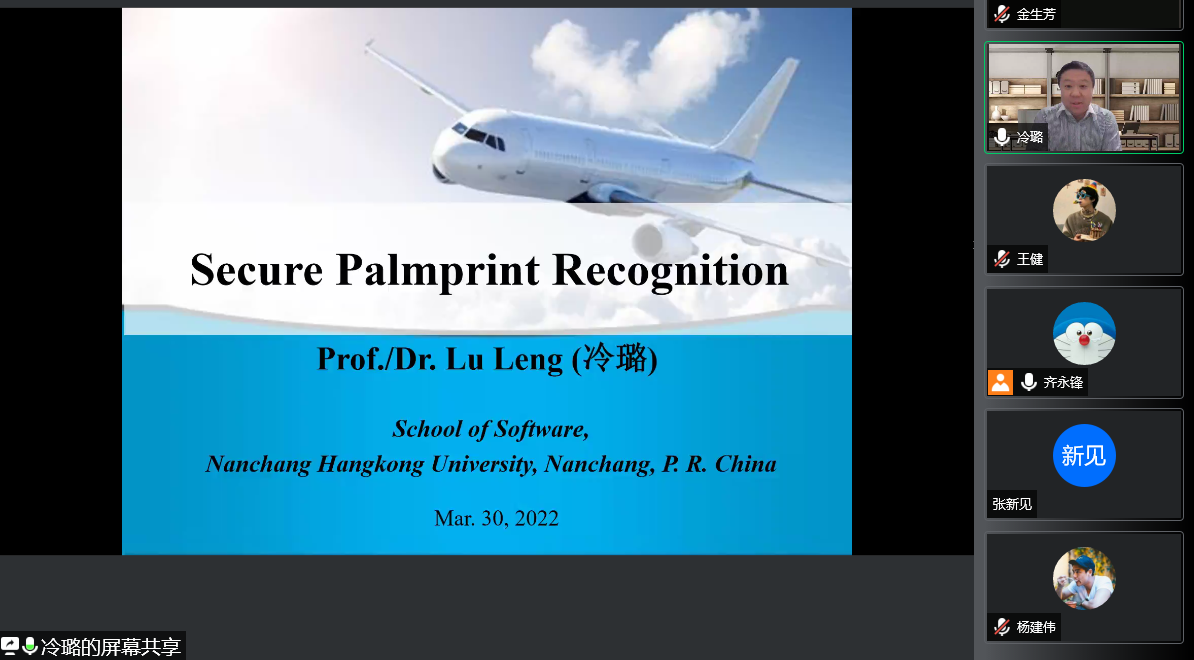 Secure Palmprint Recognition

Prof./Dr. Lu Leng (冷璐)

School of Software,
Nanchang Hangkong University, Nanchang, P. R. China

Mar. 30, 2022

冷璐的屏幕共享

金生芳

冷璐

王健

齐永锋

新见

张新见

杨建伟